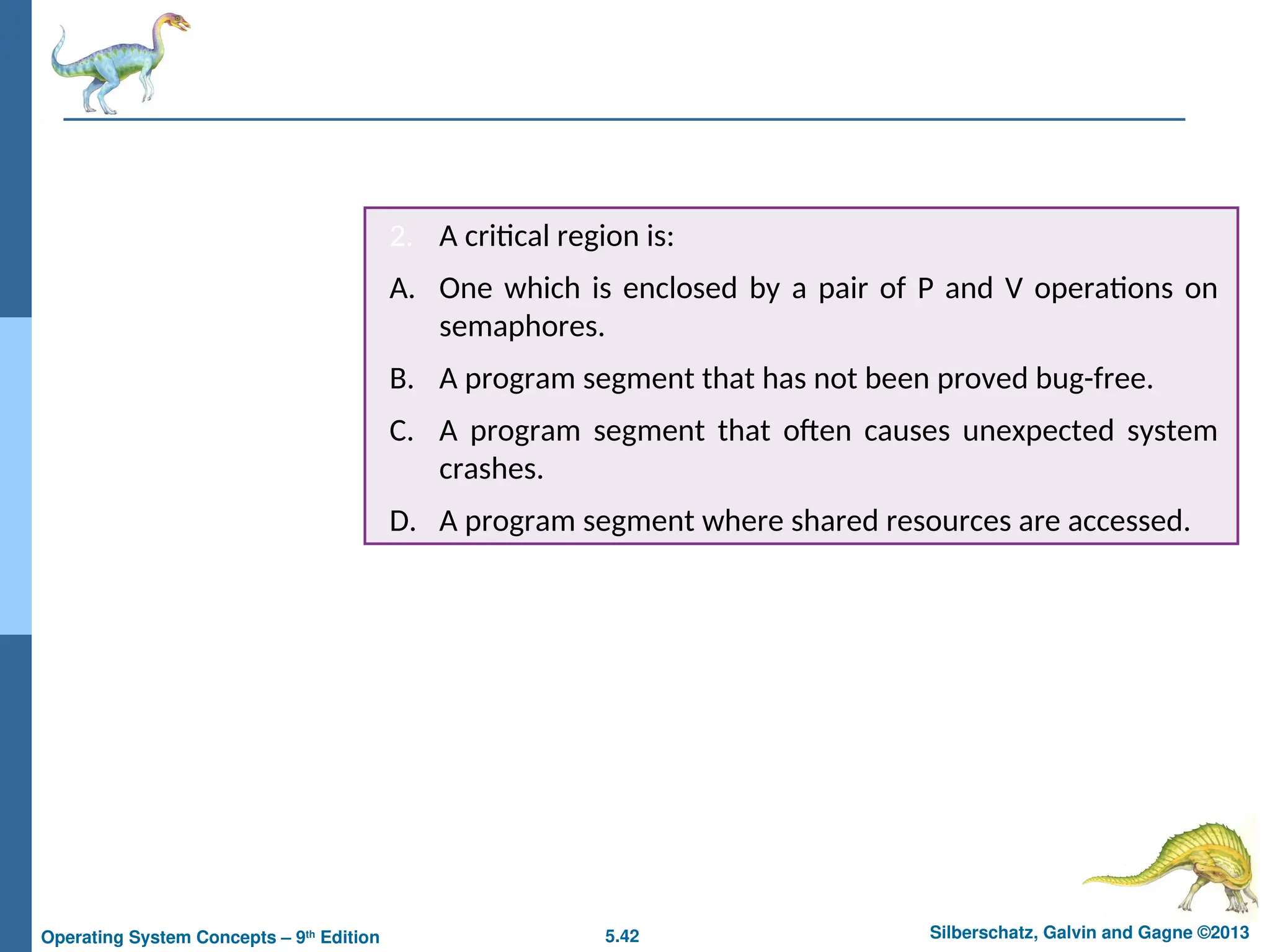 2. A critical region is:

A. One which is enclosed by a pair of P and V operations on semaphores.

B. A program segment that has not been proved bug-free.

C. A program segment that often causes unexpected system crashes.

D. A program segment where shared resources are accessed.

Operating System Concepts – 9th Edition

5.42

Silberschatz, Galvin and Gagne ©2013